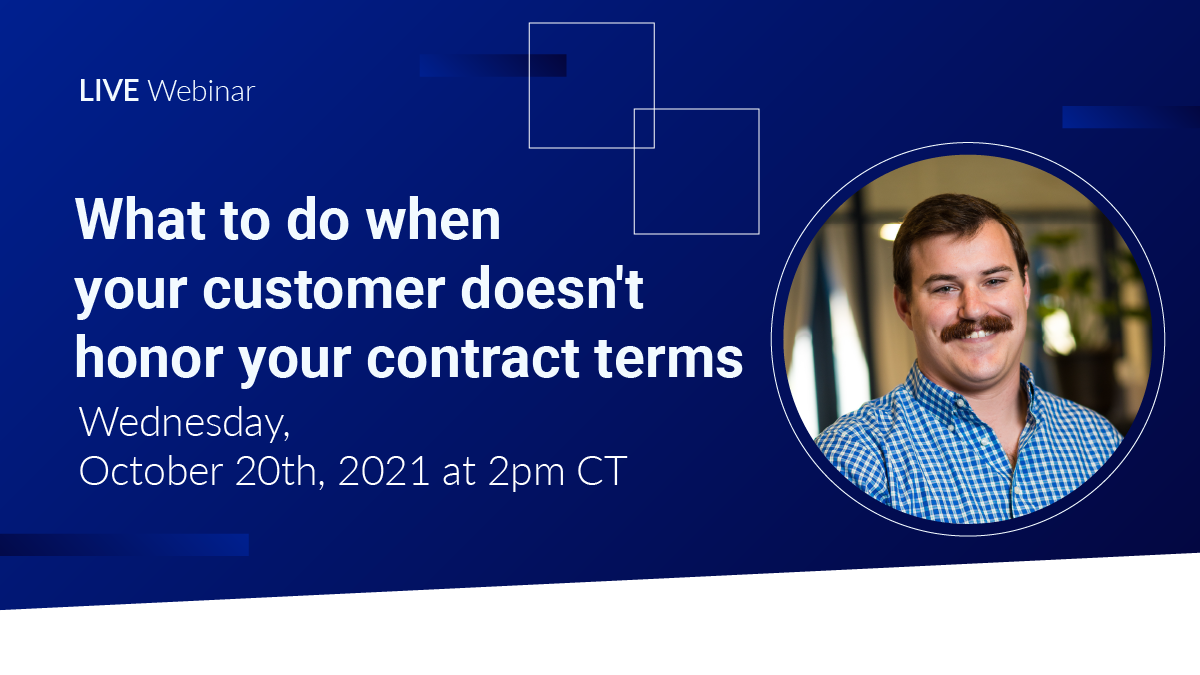 LIVE Webinar

What to do when your customer doesn't honor your contract terms

Wednesday, October 20th, 2021 at 2pm CT